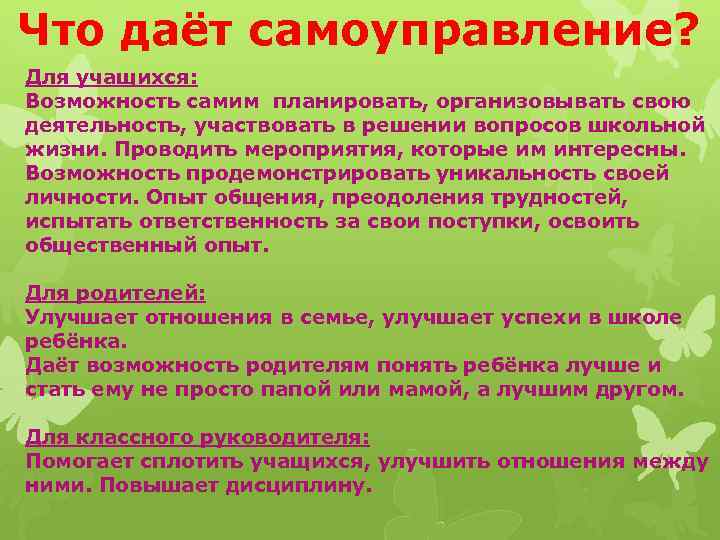 Что даёт самоуправление?

Для учащихся:
Возможность самим планировать, организовывать свою деятельность, участвовать в решении вопросов школьной жизни. Проводить мероприятия, которые им интересны. Возможность продемонстрировать уникальность своей личности. Опыт общения, преодоления трудностей, испытать ответственность за свои поступки, освоить общественный опыт.

Для родителей:
Улучшает отношения в семье, улучшает успехи в школе ребёнка.
Даёт возможность родителям понять ребёнка лучше и стать ему не просто папой или мамой, а лучшим другом.

Для классного руководителя:
Помогает сплотить учащихся, улучшить отношения между ними. Повышает дисциплину.